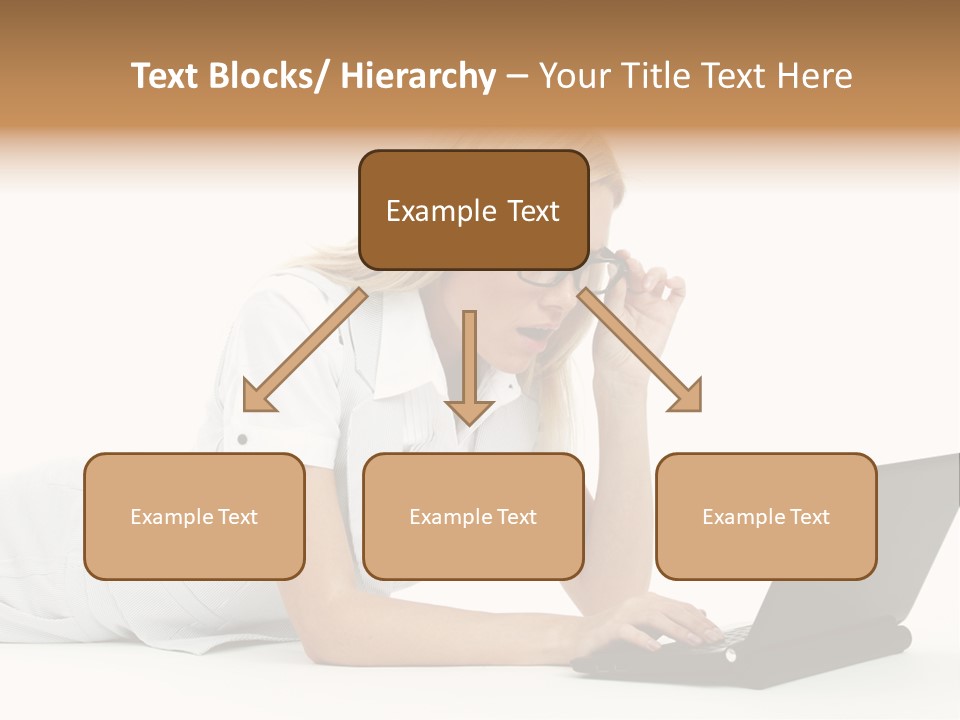 Text Blocks/ Hierarchy – Your Title Text Here

Example Text

Example Text

Example Text

Example Text